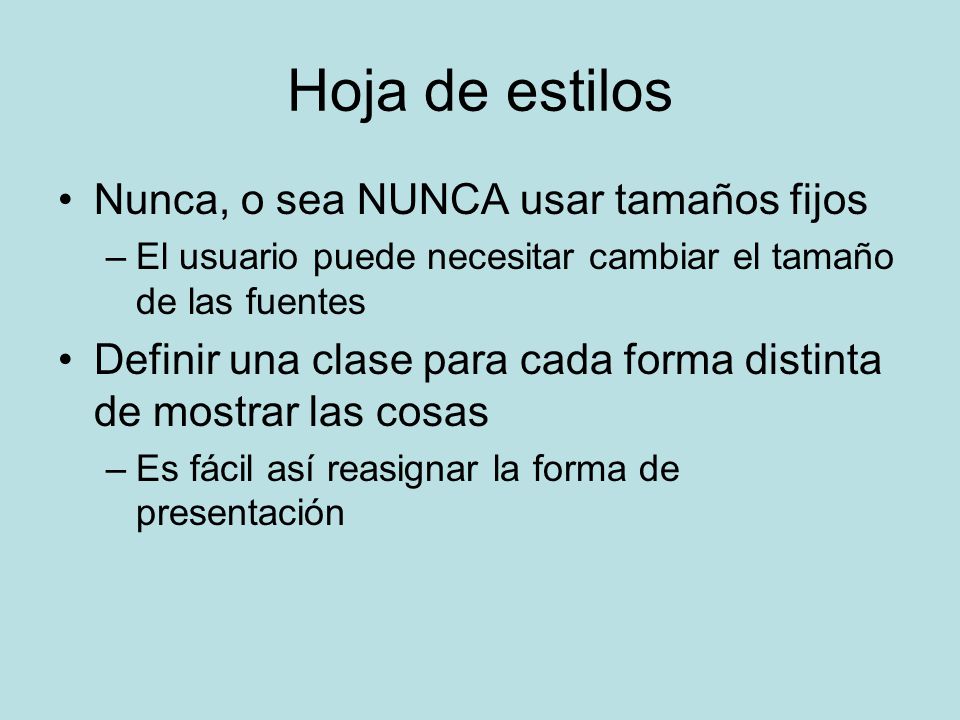 Hoja de estilos

• Nunca, o sea NUNCA usar tamaños fijos
  – El usuario puede necesitar cambiar el tamaño de las fuentes
• Definir una clase para cada forma distinta de mostrar las cosas
  – Es fácil así reasignar la forma de presentación